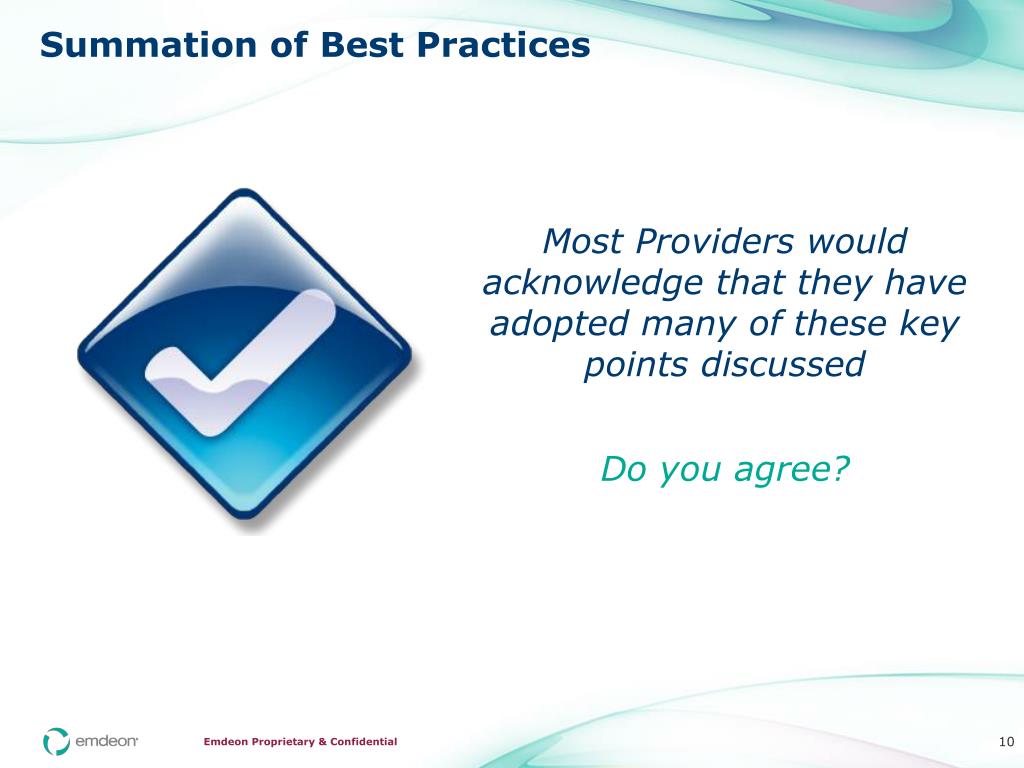 Summation of Best Practices

Most Providers would acknowledge that they have adopted many of these key points discussed

Do you agree?

emdeon

Emdeon Proprietary & Confidential

10